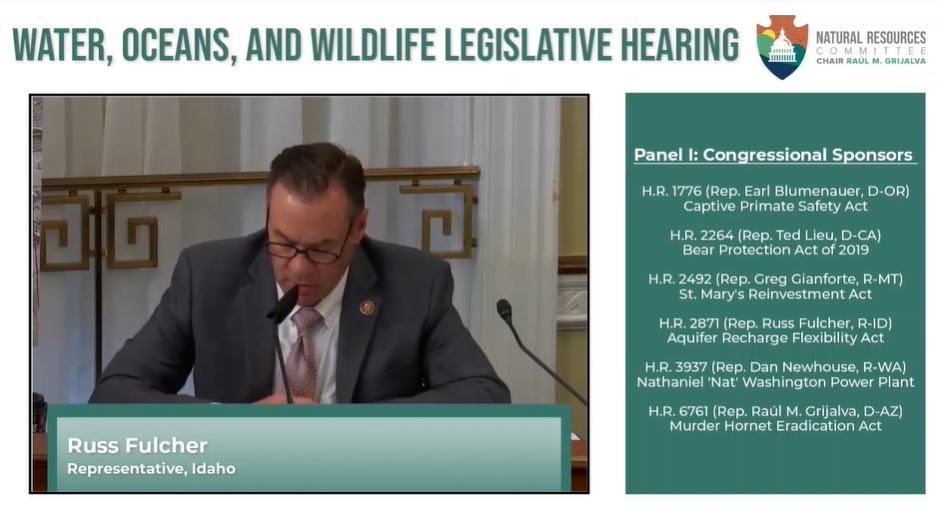 WATER, OCEANS, AND WILDLIFE LEGISLATIVE HEARING

NATURAL RESOURCES COMMITTEE
CHAIR RAÚL M. GRIJALVA

Russ Fulcher
Representative, Idaho

Panel I: Congressional Sponsors

H.R. 1776 (Rep. Earl Blumenauer, D-OR)
Captive Primate Safety Act

H.R. 2264 (Rep. Ted Lieu, D-CA)
Bear Protection Act of 2019

H.R. 2492 (Rep. Greg Gianforte, R-MT)
St. Mary's Reinvestment Act

H.R. 2871 (Rep. Russ Fulcher, R-ID)
Aquifer Recharge Flexibility Act

H.R. 3937 (Rep. Dan Newhouse, R-WA)
Nathaniel 'Nat' Washington Power Plant

H.R. 6761 (Rep. Raúl M. Grijalva, D-AZ)
Murder Hornet Eradication Act